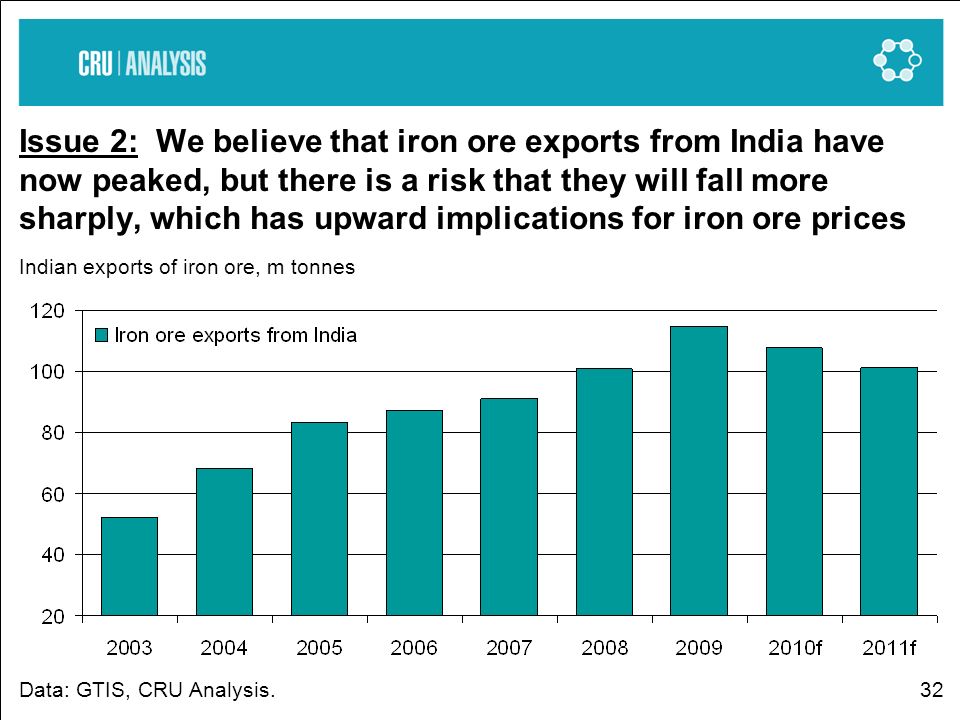 CRU | ANALYSIS

Issue 2: We believe that iron ore exports from India have now peaked, but there is a risk that they will fall more sharply, which has upward implications for iron ore prices

Indian exports of iron ore, m tonnes

120
100
80
60
40
20

Iron ore exports from India

2003 2004 2005 2006 2007 2008 2009 2010f 2011f

Data: GTIS, CRU Analysis.

32